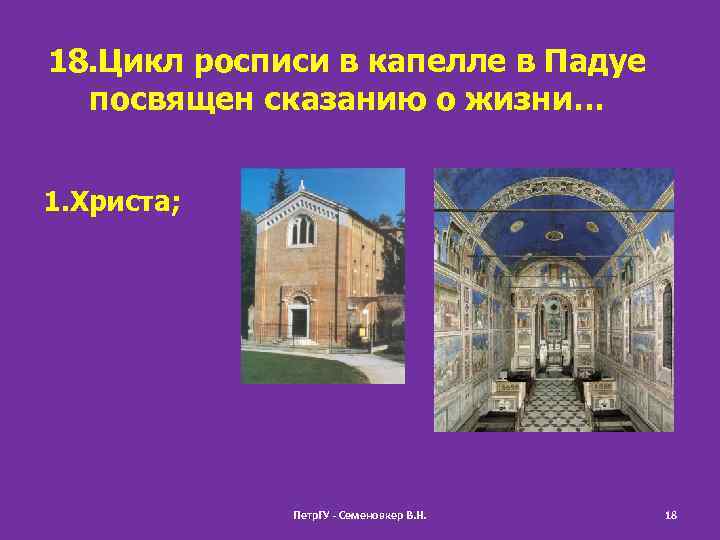 18.Цикл росписи в капелле в Падуе посвящен сказанию о жизни…

1.Христа;

ПетрГУ - Семеновкер В.Н.

18